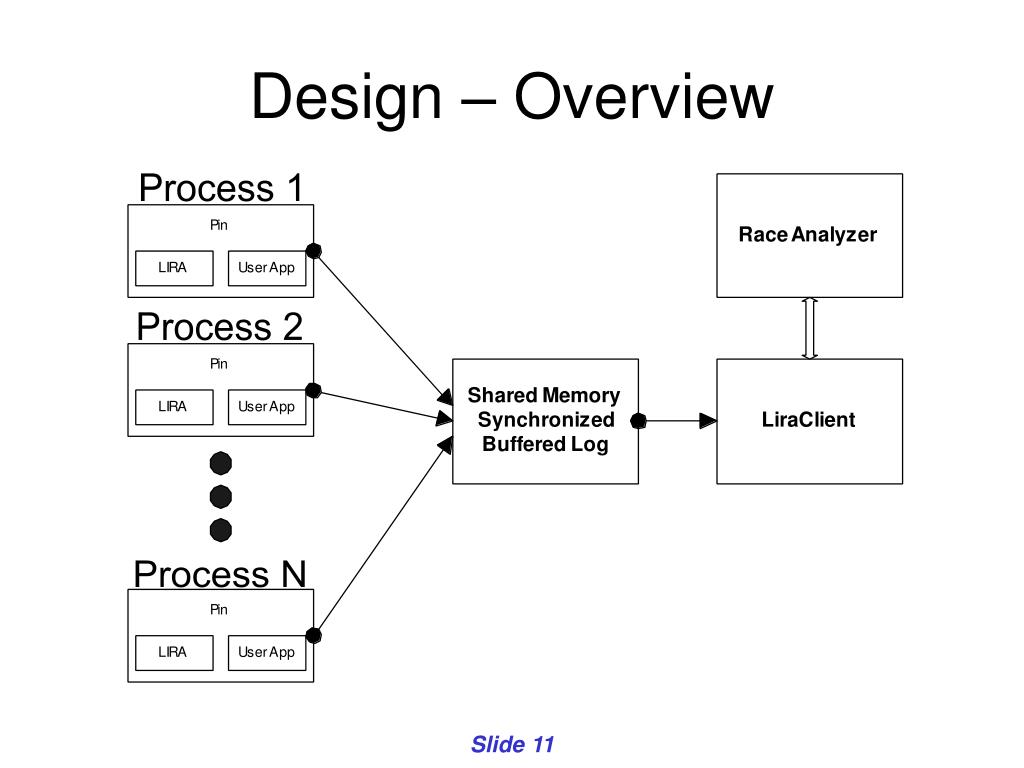 Design – Overview

Process 1

Pin

LIRA

User App

Process 2

Pin

LIRA

User App

Process N

Pin

LIRA

User App

Shared Memory Synchronized Buffered Log

Race Analyzer

LiraClient

Slide 11